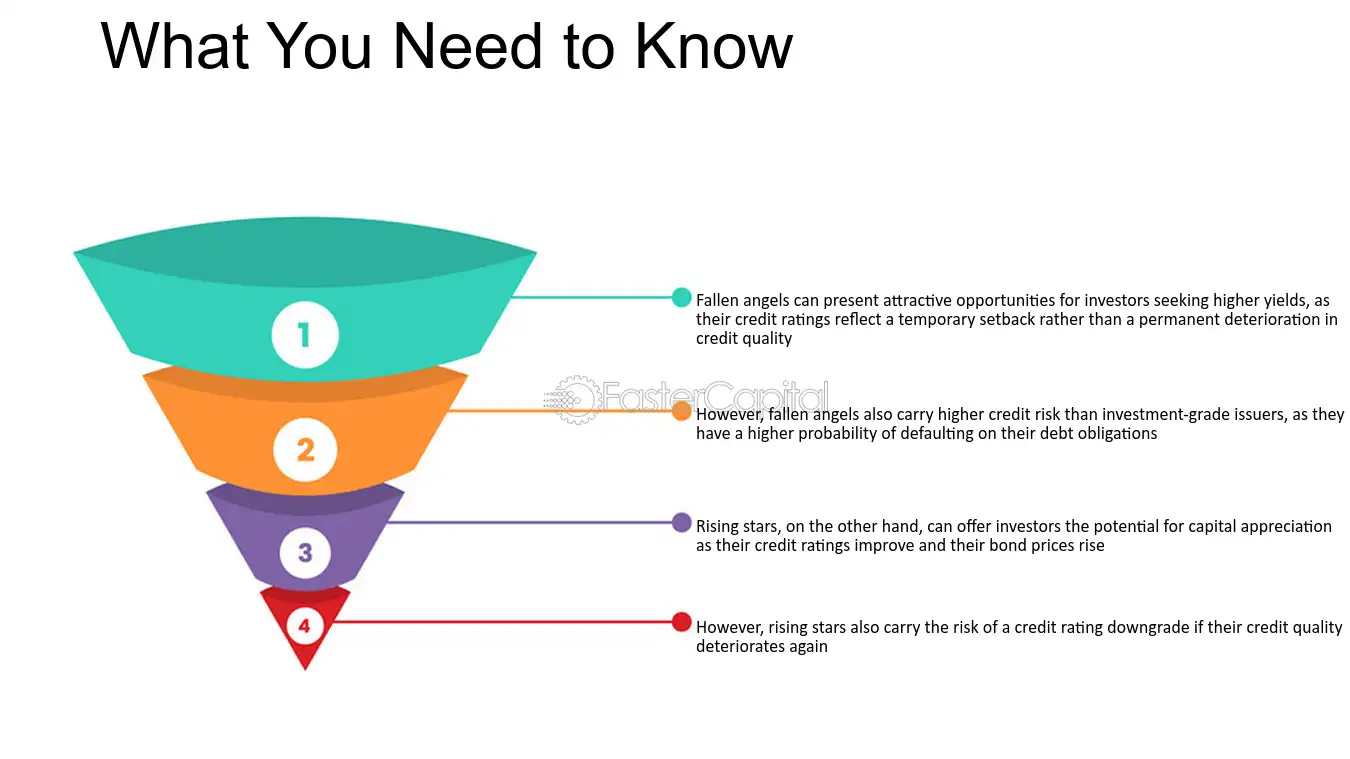 What You Need to Know

1

2

3

4

Fallen angels can present attractive opportunities for investors seeking higher yields, as their credit ratings reflect a temporary setback rather than a permanent deterioration in credit quality

However, fallen angels also carry higher credit risk than investment-grade issuers, as they have a higher probability of defaulting on their debt obligations

Rising stars, on the other hand, can offer investors the potential for capital appreciation as their credit ratings improve and their bond prices rise

However, rising stars also carry the risk of a credit rating downgrade if their credit quality deteriorates again

FasterCapital